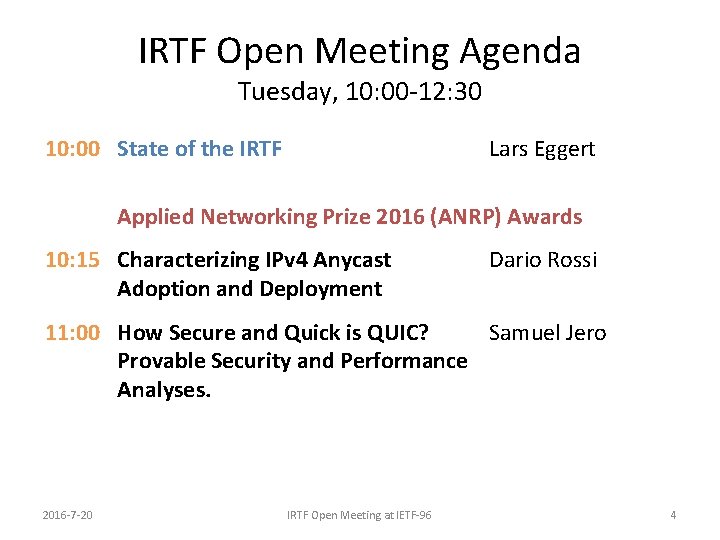 IRTF Open Meeting Agenda
Tuesday, 10:00-12:30

10:00 State of the IRTF Lars Eggert

Applied Networking Prize 2016 (ANRP) Awards

10:15 Characterizing IPv4 Anycast Adoption and Deployment Dario Rossi

11:00 How Secure and Quick is QUIC? Provable Security and Performance Analyses. Samuel Jero

2016-7-20 IRTF Open Meeting at IETF-96 4